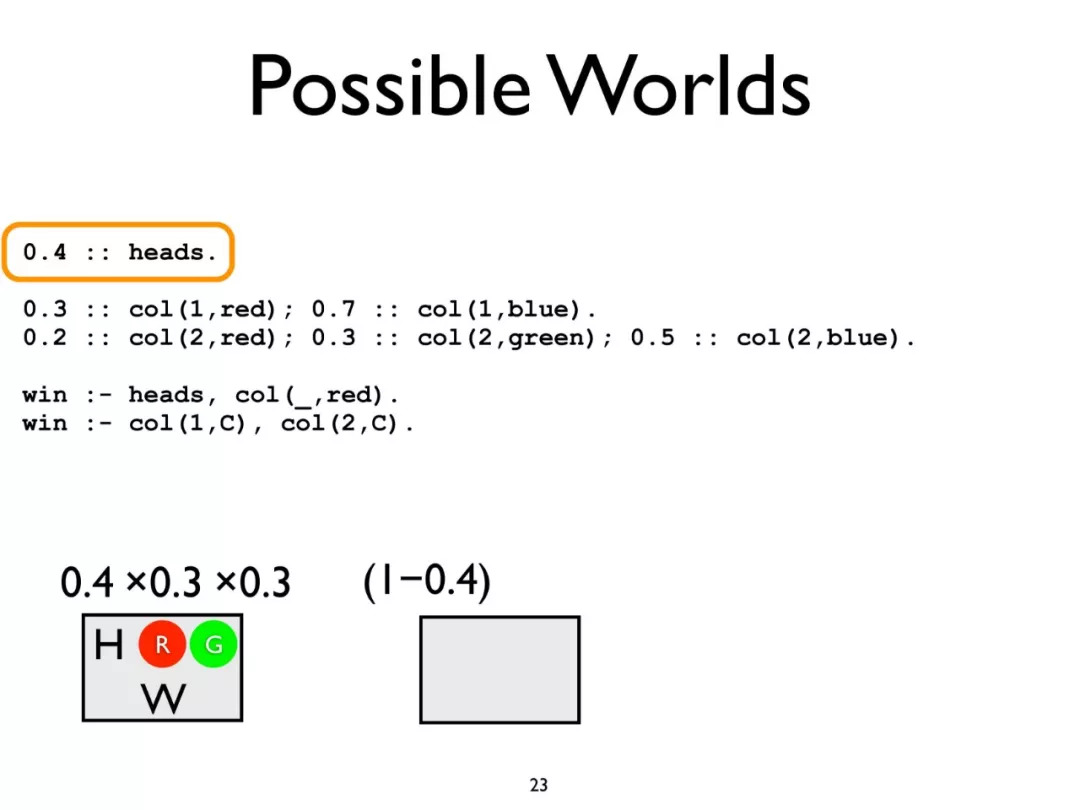 Possible Worlds

0.4 :: heads.

0.3 :: col(1,red); 0.7 :: col(1,blue).
0.2 :: col(2,red); 0.3 :: col(2,green); 0.5 :: col(2,blue).

win :- heads, col(_,red).
win :- col(1,C), col(2,C).

$0.4 \times 0.3 \times 0.3$

H R G
W

$(1-0.4)$

23